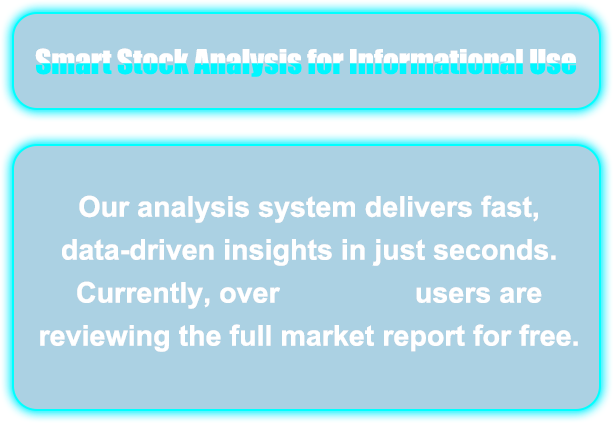 Smart Stock Analysis for Informational Use

Our analysis system delivers fast, data-driven insights in just seconds. Currently, over users are reviewing the full market report for free.